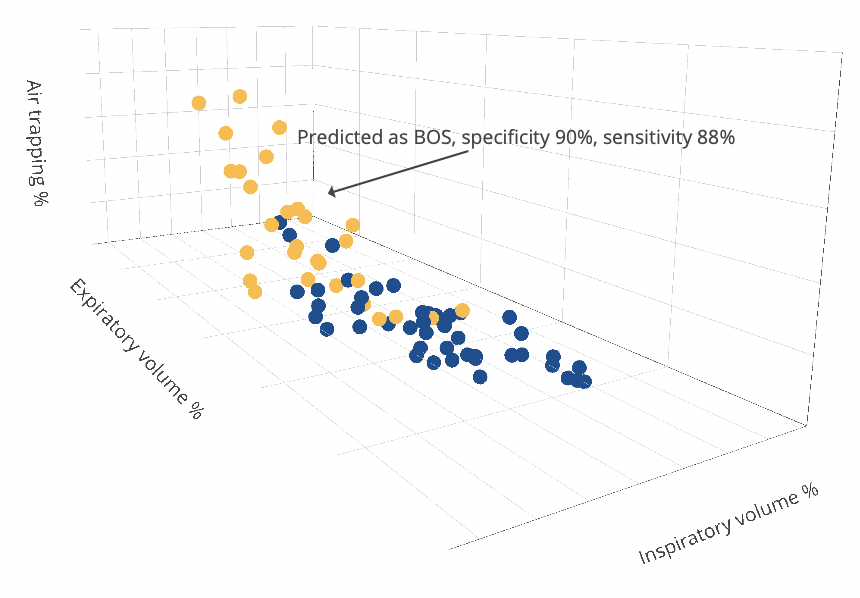 Air trapping %

Predicted as BOS, specificity 90%, sensitivity 88%

Expiratory volume %

Inspiratory volume %